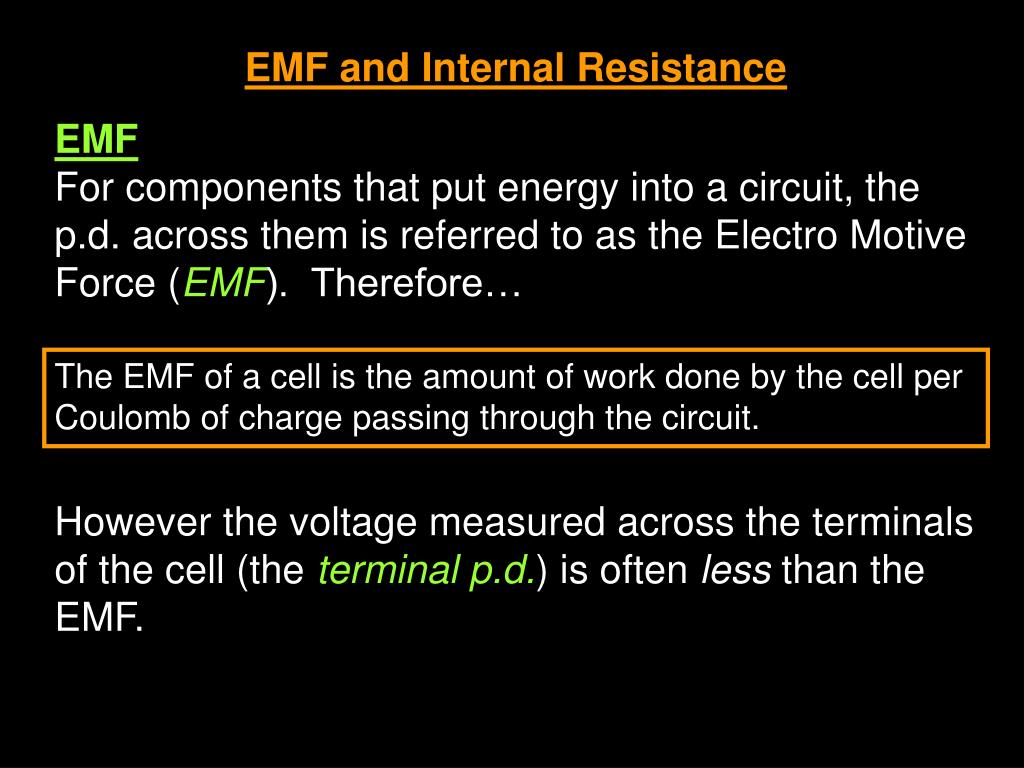 EMF and Internal Resistance

EMF
For components that put energy into a circuit, the p.d. across them is referred to as the Electro Motive Force (EMF). Therefore…

The EMF of a cell is the amount of work done by the cell per Coulomb of charge passing through the circuit.

However the voltage measured across the terminals of the cell (the terminal p.d.) is often less than the EMF.